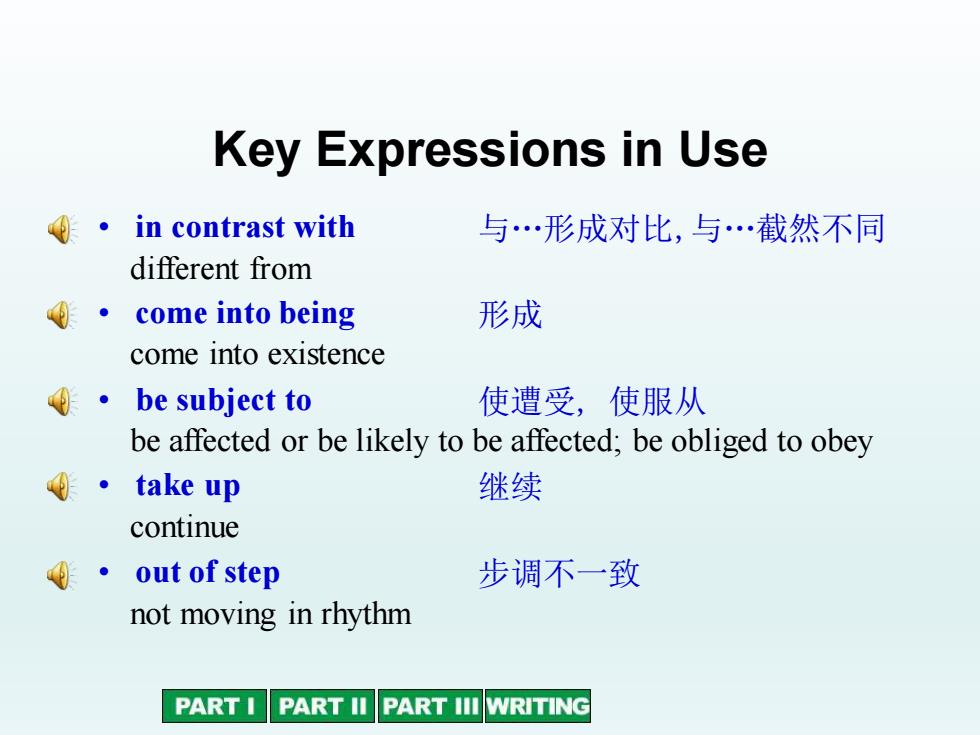 Key Expressions in Use

• in contrast with 与…形成对比, 与…截然不同
different from

• come into being 形成
come into existence

• be subject to 使遭受, 使服从
be affected or be likely to be affected; be obliged to obey

• take up 继续
continue

• out of step 步调不一致
not moving in rhythm

PART I PART II PART III WRITING